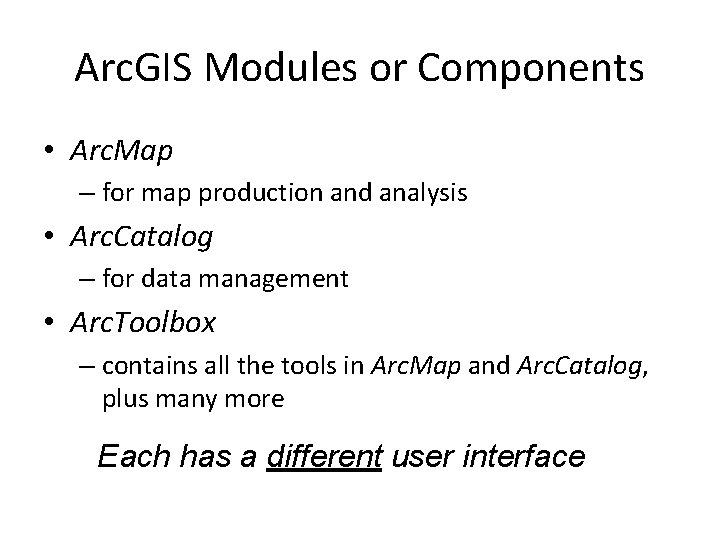 ArcGIS Modules or Components

• ArcMap
– for map production and analysis
• ArcCatalog
– for data management
• ArcToolbox
– contains all the tools in ArcMap and ArcCatalog, plus many more

Each has a different user interface